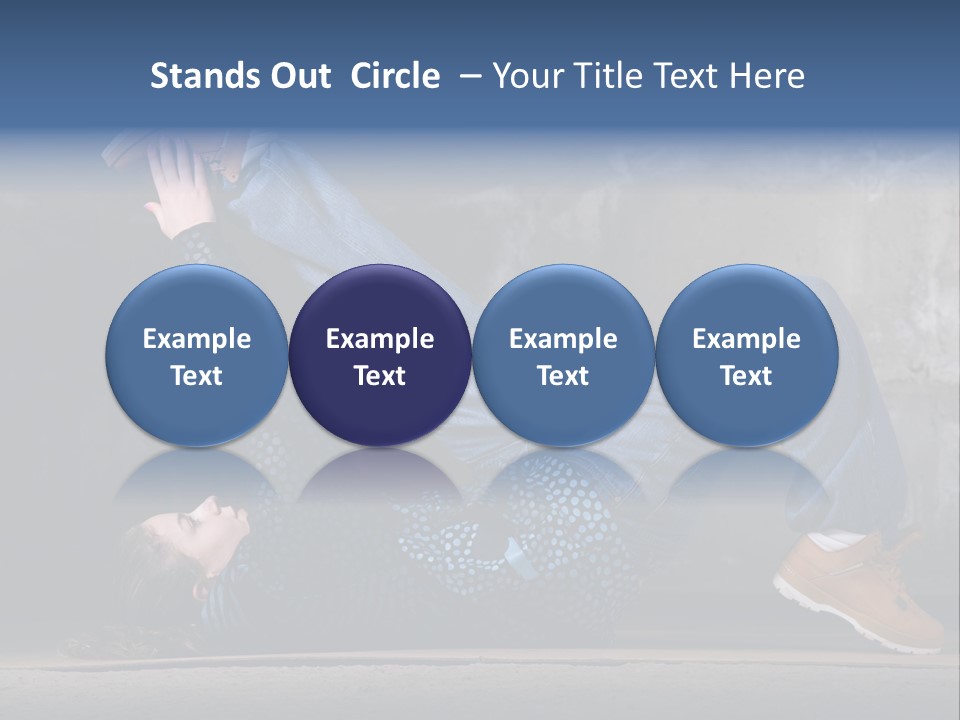 Stands Out Circle – Your Title Text Here

Example Text

Example Text

Example Text

Example Text